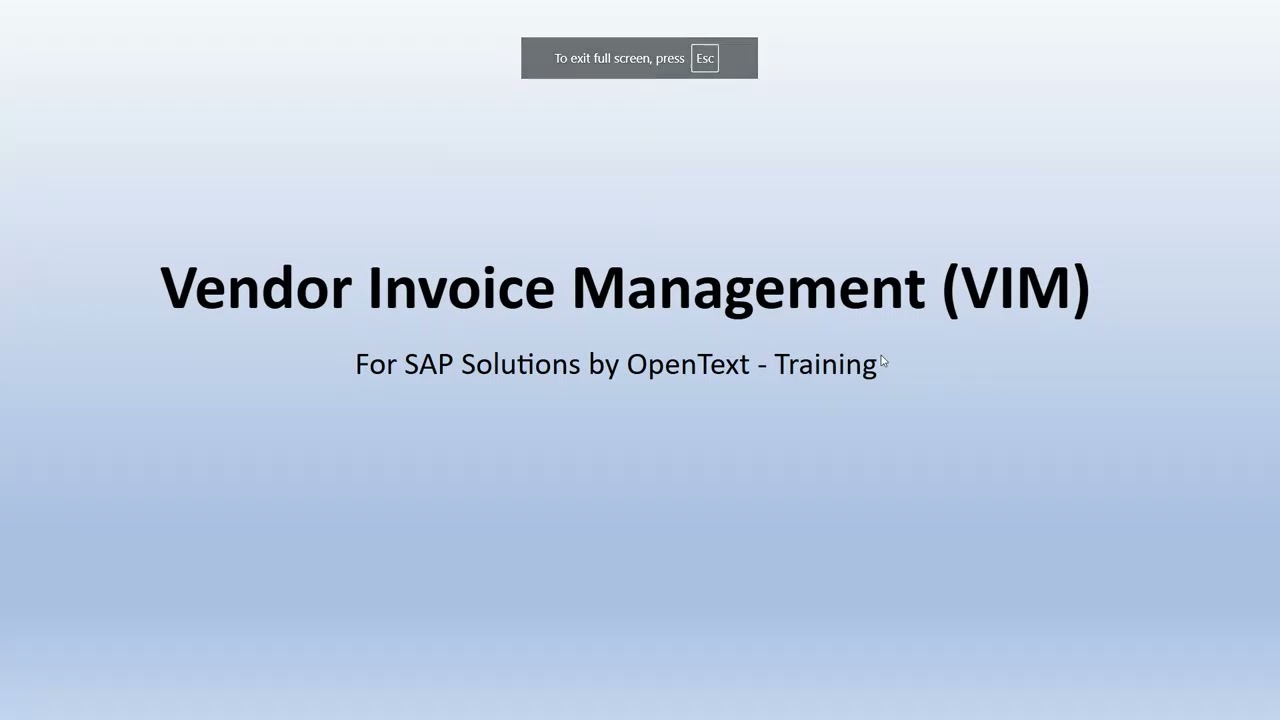 To exit full screen, press Esc

Vendor Invoice Management (VIM)

For SAP Solutions by OpenText - Training